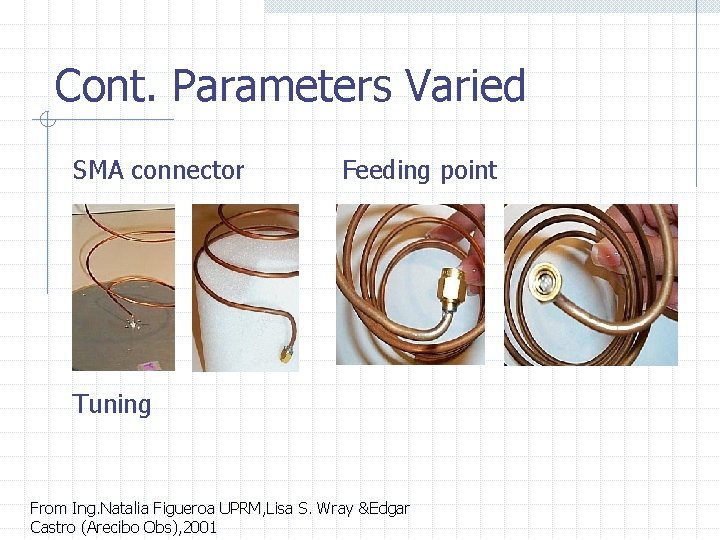 Cont. Parameters Varied

SMA connector

Feeding point

Tuning

From Ing.Natalia Figueroa UPRM,Lisa S. Wray &Edgar Castro (Arecibo Obs),2001